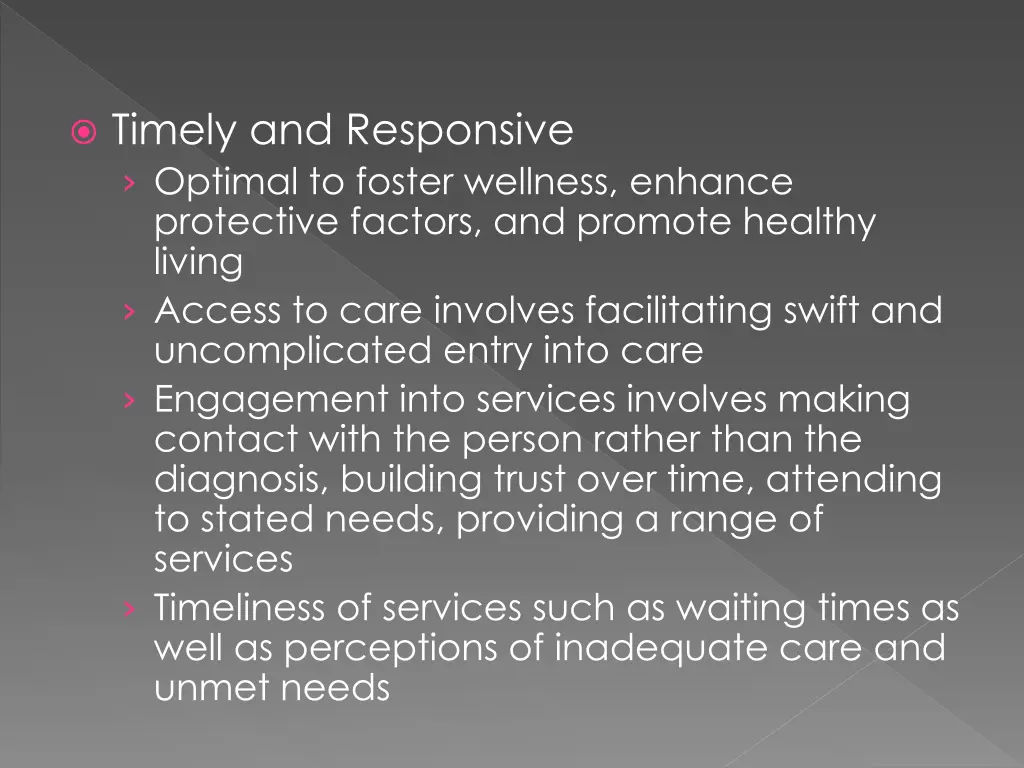 Timely and Responsive

› Optimal to foster wellness, enhance protective factors, and promote healthy living

› Access to care involves facilitating swift and uncomplicated entry into care

› Engagement into services involves making contact with the person rather than the diagnosis, building trust over time, attending to stated needs, providing a range of services

› Timeliness of services such as waiting times as well as perceptions of inadequate care and unmet needs